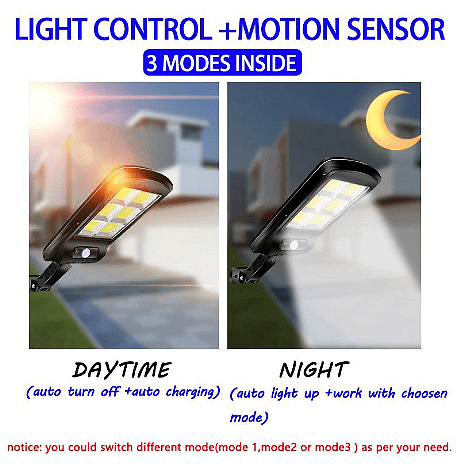 LIGHT CONTROL +MOTION SENSOR

3 MODES INSIDE

DAYTIME
(auto turn off +auto charging)

NIGHT
(auto light up +work with choosen mode)

notice: you could switch different mode(mode 1,mode2 or mode3 ) as per your need.